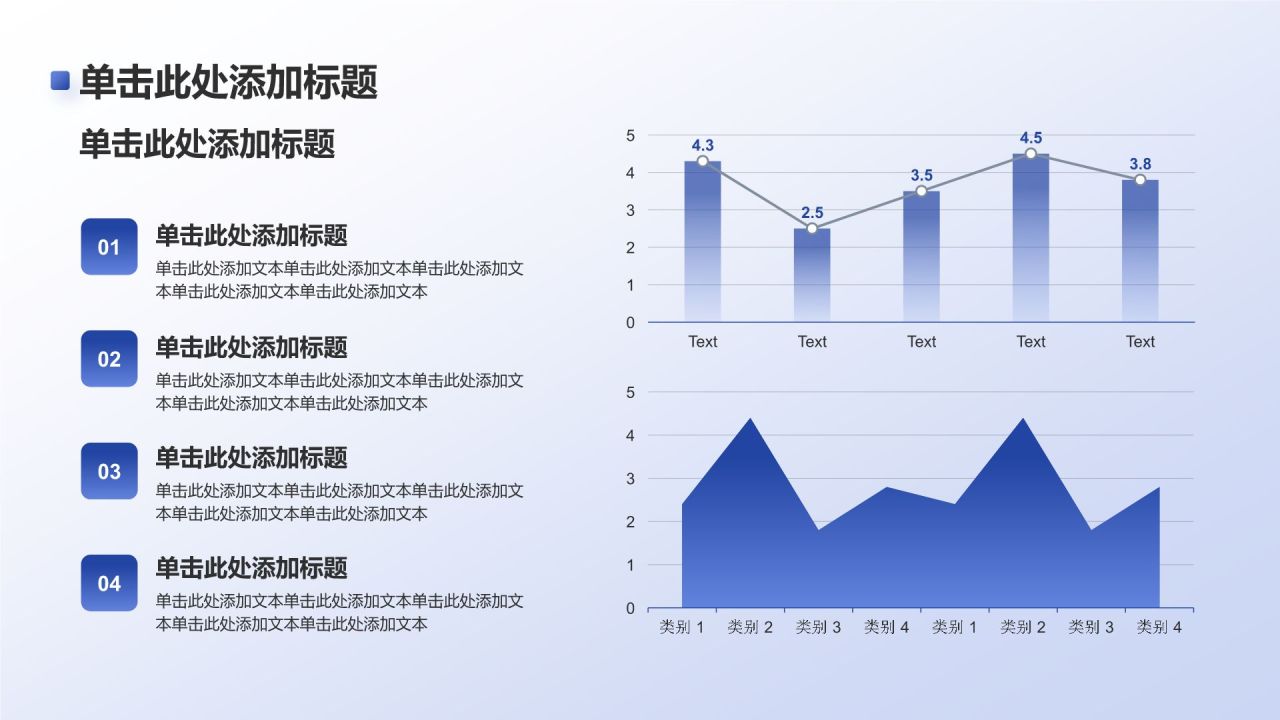 单击此处添加标题

单击此处添加标题

01
单击此处添加标题
单击此处添加文本单击此处添加文本单击此处添加文本单击此处添加文本单击此处添加文本

02
单击此处添加标题
单击此处添加文本单击此处添加文本单击此处添加文本单击此处添加文本单击此处添加文本

03
单击此处添加标题
单击此处添加文本单击此处添加文本单击此处添加文本单击此处添加文本单击此处添加文本

04
单击此处添加标题
单击此处添加文本单击此处添加文本单击此处添加文本单击此处添加文本单击此处添加文本

5
4
3
2
1
0
4.3
2.5
3.5
4.5
3.8
Text
Text
Text
Text
Text

5
4
3
2
1
0
类别 1
类别 2
类别 3
类别 4
类别 1
类别 2
类别 3
类别 4